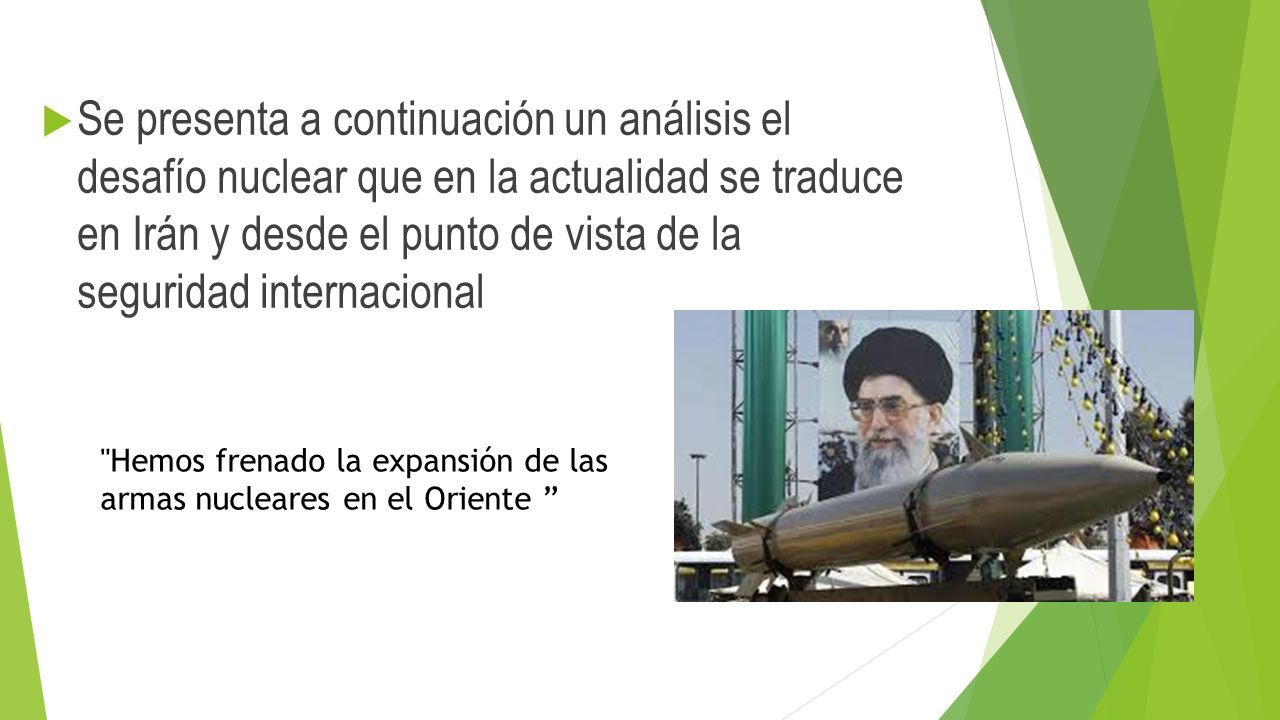 Se presenta a continuación un análisis el desafío nuclear que en la actualidad se traduce en Irán y desde el punto de vista de la seguridad internacional

"Hemos frenado la expansión de las armas nucleares en el Oriente ”